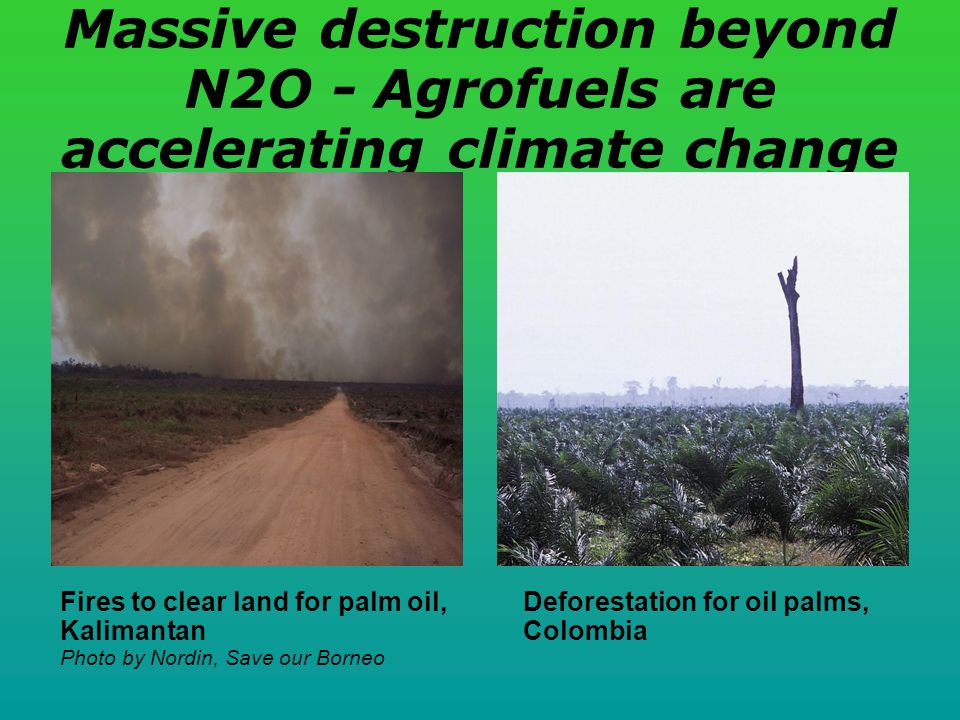 Massive destruction beyond N2O - Agrofuels are accelerating climate change

Fires to clear land for palm oil, Kalimantan
Photo by Nordin, Save our Borneo

Deforestation for oil palms, Colombia